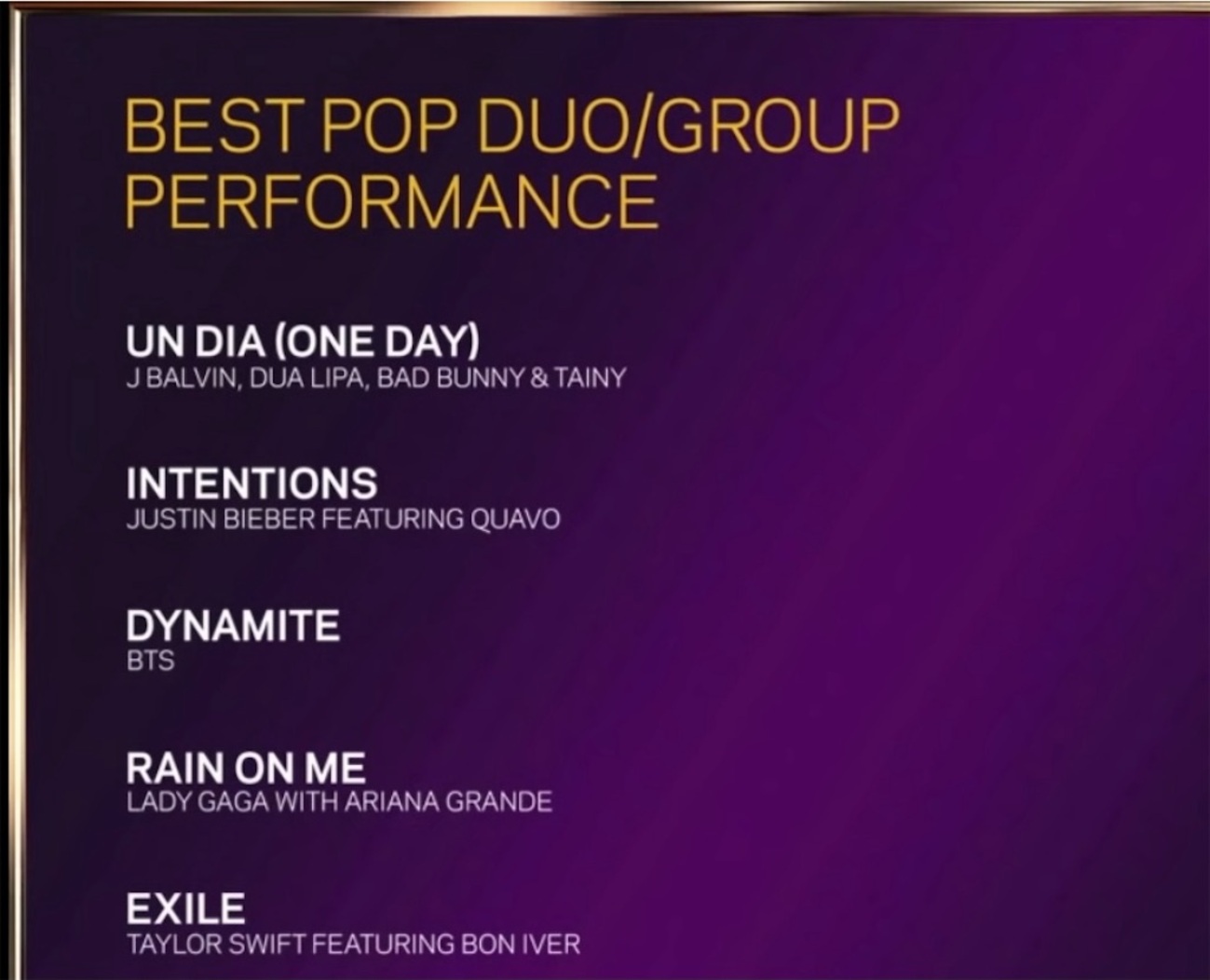 BEST POP DUO/GROUP PERFORMANCE

UN DIA (ONE DAY)
J BALVIN, DUA LIPA, BAD BUNNY & TAINY

INTENTIONS
JUSTIN BIEBER FEATURING QUAVO

DYNAMITE
BTS

RAIN ON ME
LADY GAGA WITH ARIANA GRANDE

EXILE
TAYLOR SWIFT FEATURING BON IVER